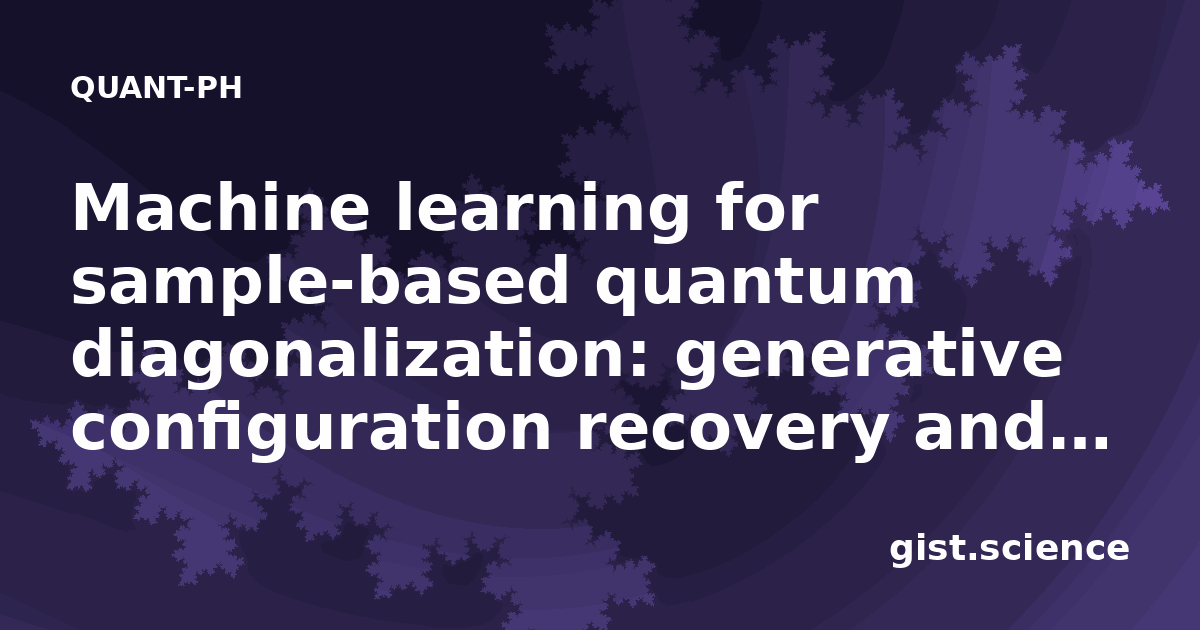 QUANT-PH

Machine learning for sample-based quantum diagonalization: generative configuration recovery and…

gist.science